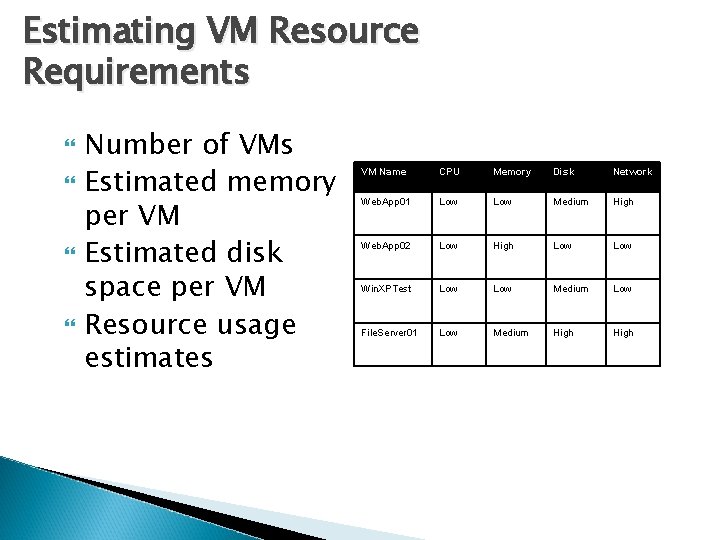 Estimating VM Resource Requirements

Number of VMs
Estimated memory per VM
Estimated disk space per VM
Resource usage estimates

| VM Name | CPU | Memory | Disk | Network |
|---|---|---|---|---|
| WebApp01 | Low | Low | Medium | High |
| WebApp02 | Low | High | Low | Low |
| WinXPTest | Low | Low | Medium | Low |
| FileServer01 | Low | Medium | High | High |